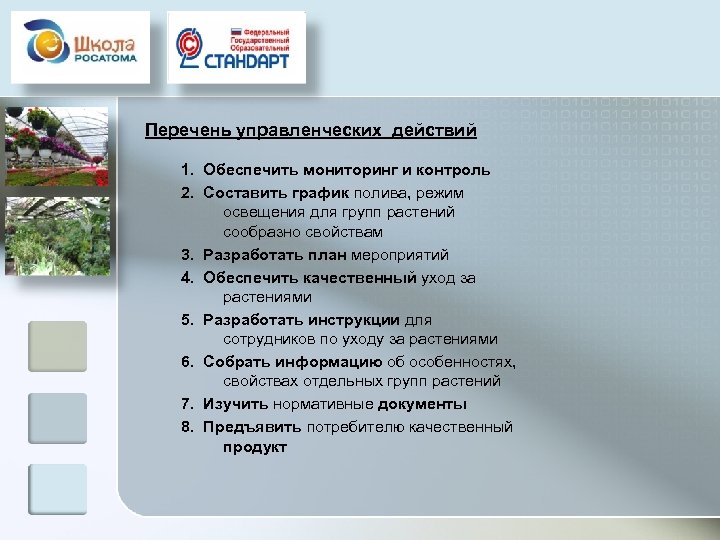 Школа РОСАТОМА

Федеральный Государственный Образовательный СТАНДАРТ

Перечень управленческих действий

1. Обеспечить мониторинг и контроль
2. Составить график полива, режим освещения для групп растений сообразно свойствам
3. Разработать план мероприятий
4. Обеспечить качественный уход за растениями
5. Разработать инструкции для сотрудников по уходу за растениями
6. Собрать информацию об особенностях, свойствах отдельных групп растений
7. Изучить нормативные документы
8. Предъявить потребителю качественный продукт